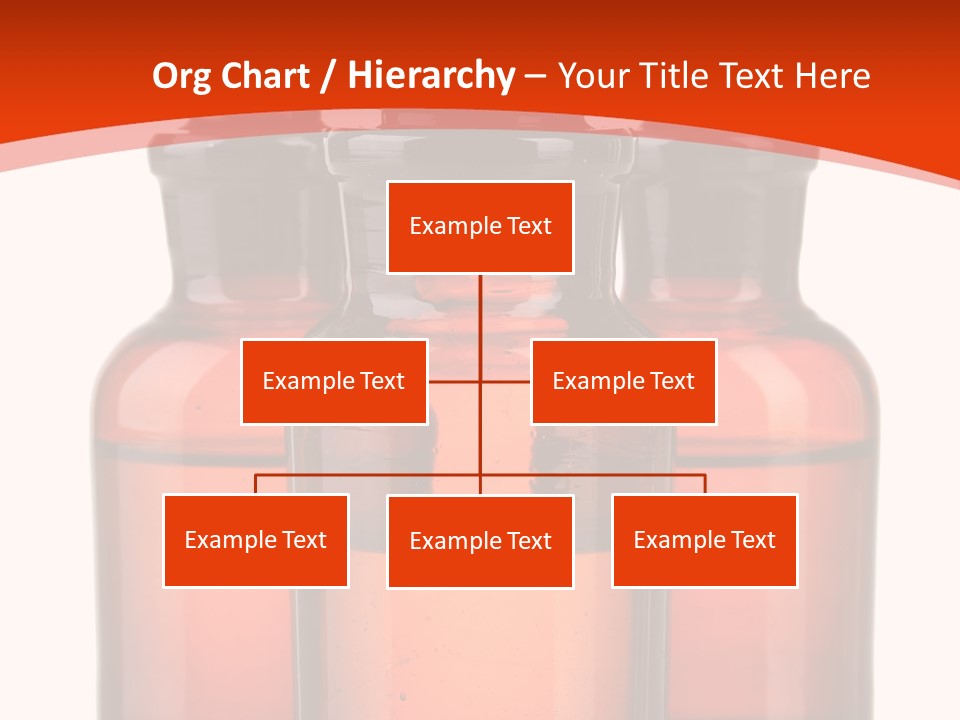 Org Chart / Hierarchy – Your Title Text Here

Example Text

Example Text

Example Text

Example Text

Example Text

Example Text